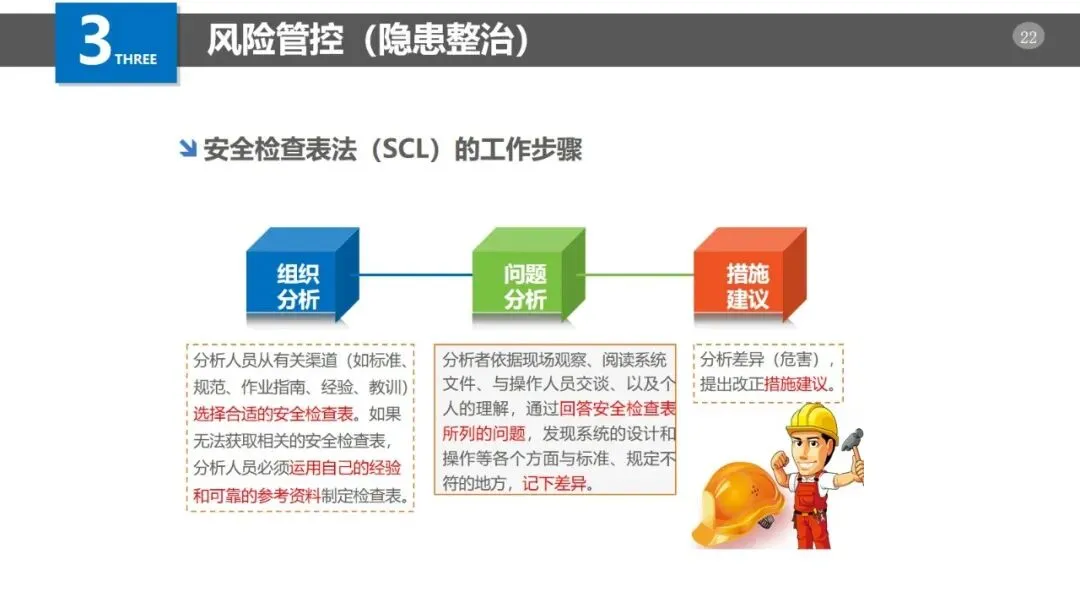 3 THREE

风险管控（隐患整治）

22

安全检查表法（SCL）的工作步骤

组织分析

问题分析

措施建议

分析人员从有关渠道（如标准、规范、作业指南、经验、教训）选择合适的安全检查表。如果无法获取相关的安全检查表，分析人员必须运用自己的经验和可靠的参考资料制定检查表。

分析者依据现场观察、阅读系统文件、与操作人员交谈、以及个人的理解，通过回答安全检查表所列的问题，发现系统的设计和操作等各个方面与标准、规定不符的地方，记下差异。

分析差异（危害），提出改正措施建议。